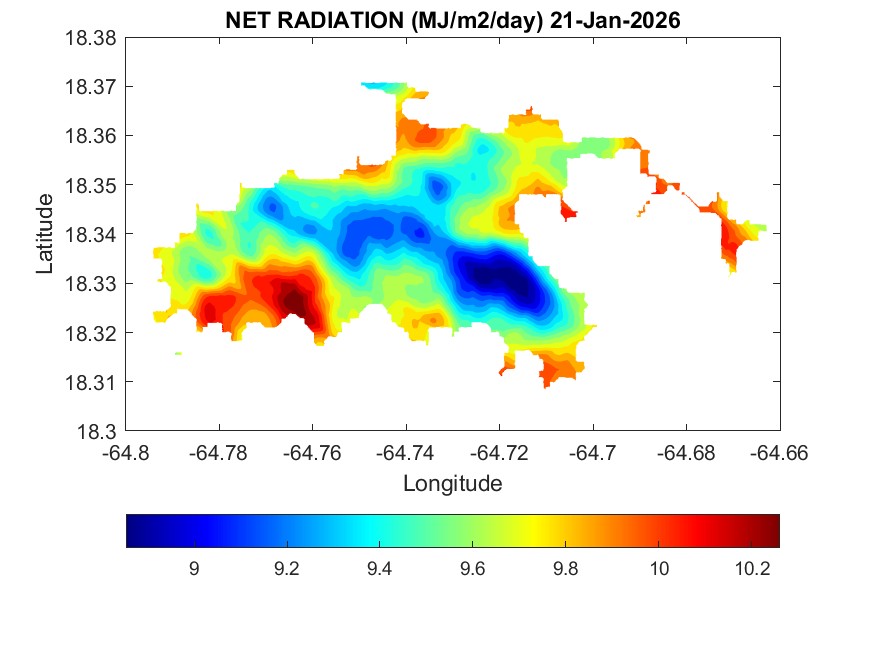 NET RADIATION (MJ/m2/day) 21-Jan-2026

18.38
18.37
18.36
18.35
18.34
18.33
18.32
18.31
18.3

Latitude

-64.8 -64.78 -64.76 -64.74 -64.72 -64.7 -64.68 -64.66

Longitude

9 9.2 9.4 9.6 9.8 10 10.2